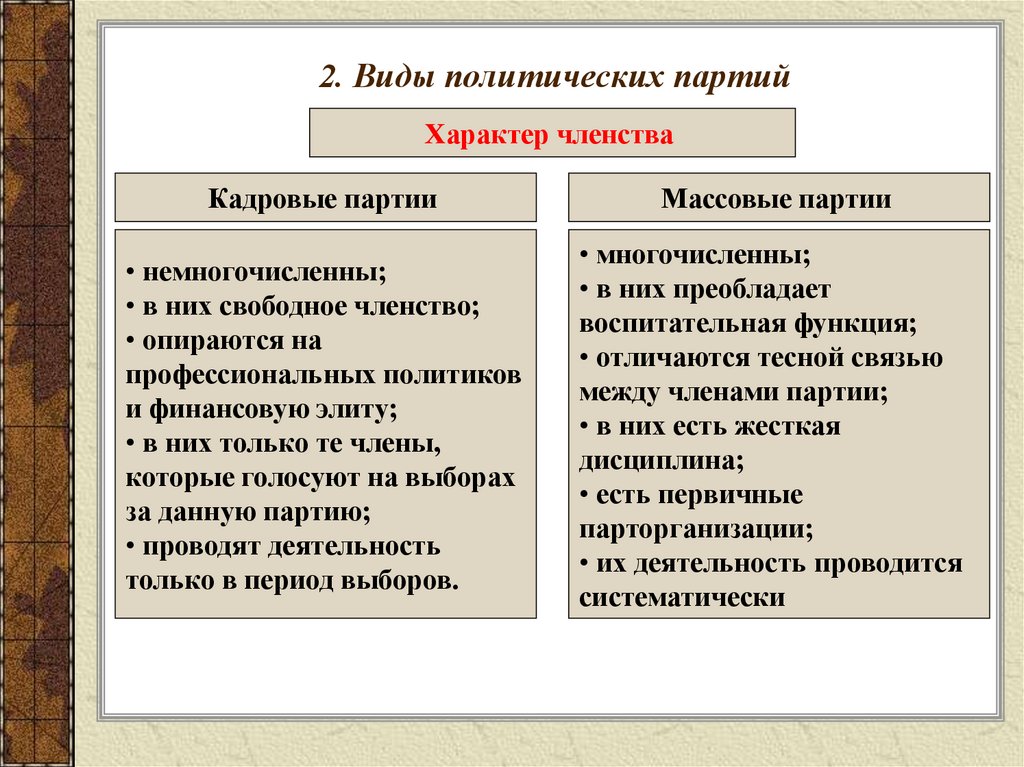 2. Виды политических партий

Характер членства

Кадровые партии

• немногочисленны;
• в них свободное членство;
• опираются на профессиональных политиков и финансовую элиту;
• в них только те члены, которые голосуют на выборах за данную партию;
• проводят деятельность только в период выборов.

Массовые партии

• многочисленны;
• в них преобладает воспитательная функция;
• отличаются тесной связью между членами партии;
• в них есть жесткая дисциплина;
• есть первичные парторганизации;
• их деятельность проводится систематически